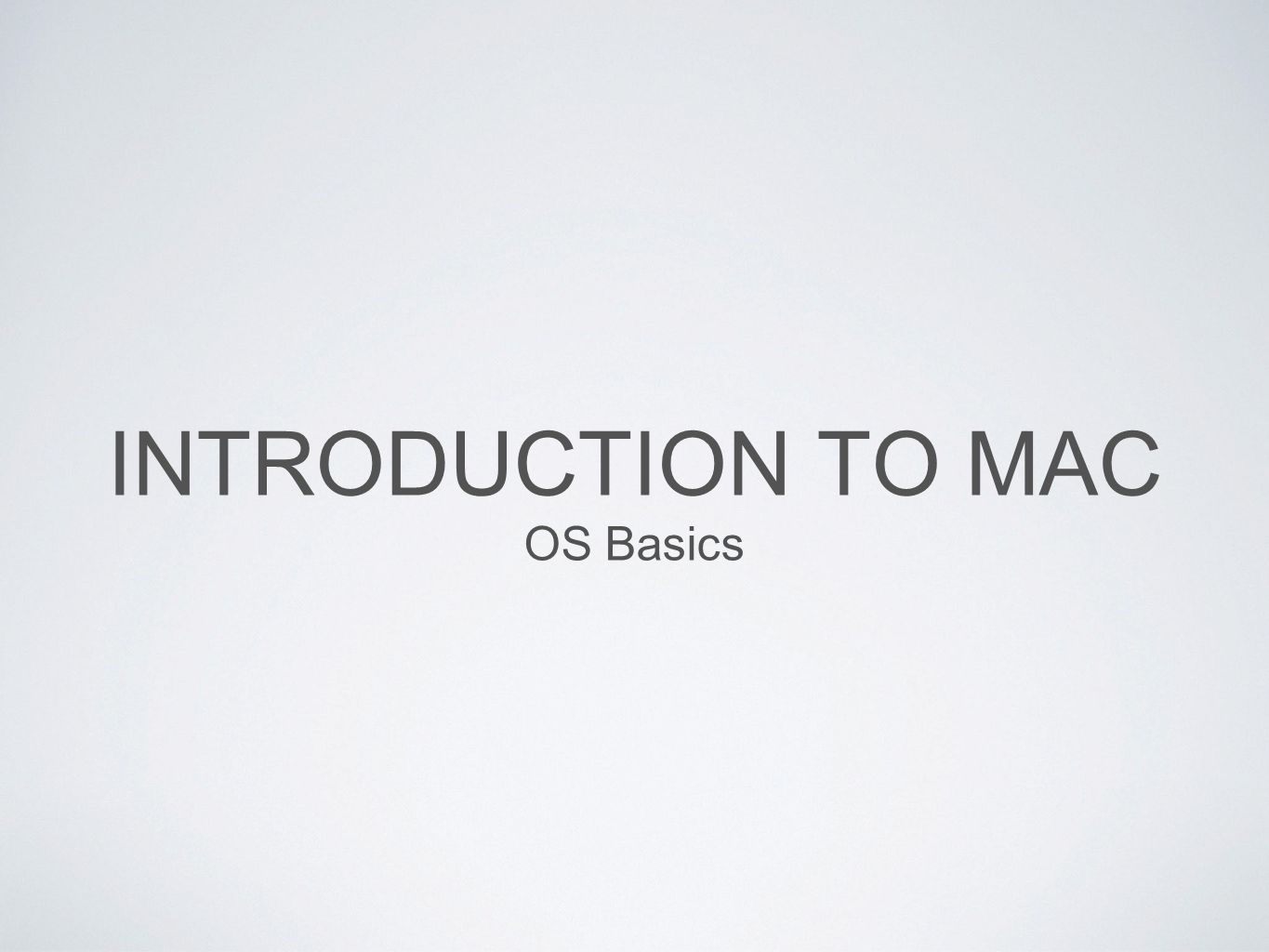 INTRODUCTION TO MAC

OS Basics